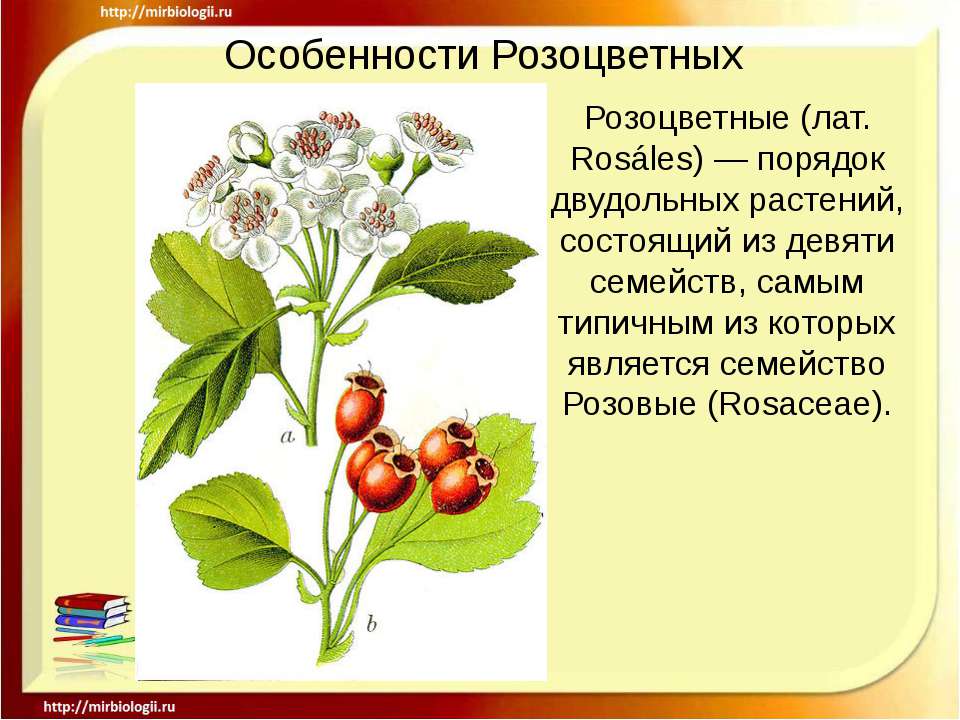 http://mirbiologii.ru

Особенности Розоцветных

Розоцветные (лат. Rosáles) — порядок двудольных растений, состоящий из девяти семейств, самым типичным из которых является семейство Розовые (Rosaceae).

a

b

http://mirbiologii.ru